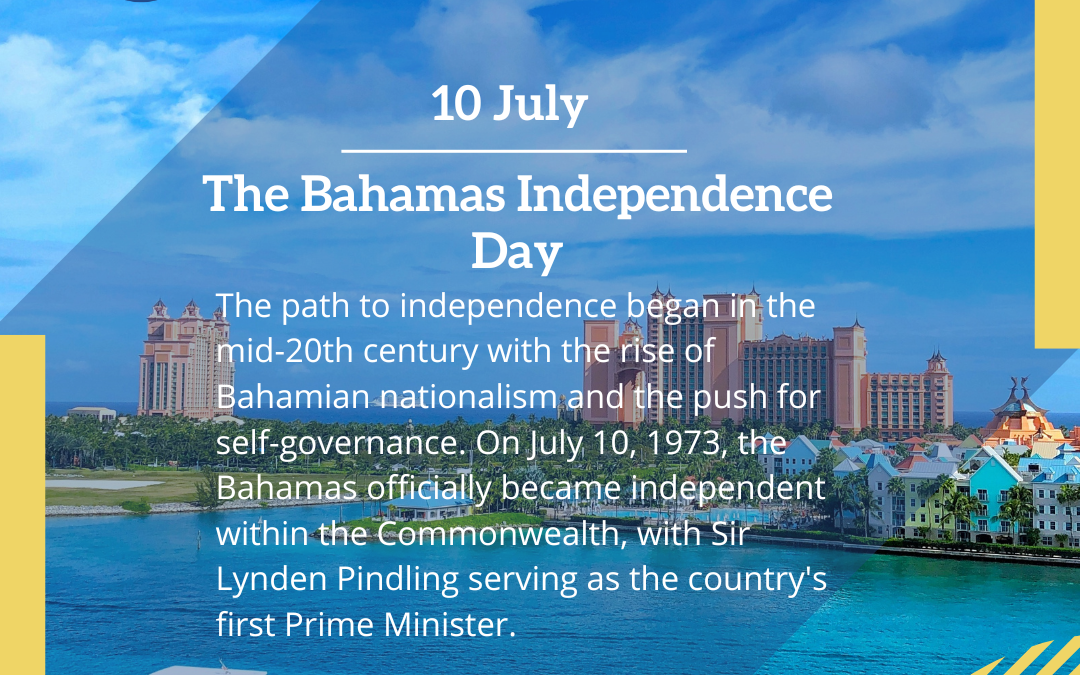 10 July

The Bahamas Independence Day

The path to independence began in the mid-20th century with the rise of Bahamian nationalism and the push for self-governance. On July 10, 1973, the Bahamas officially became independent within the Commonwealth, with Sir Lynden Pindling serving as the country's first Prime Minister.